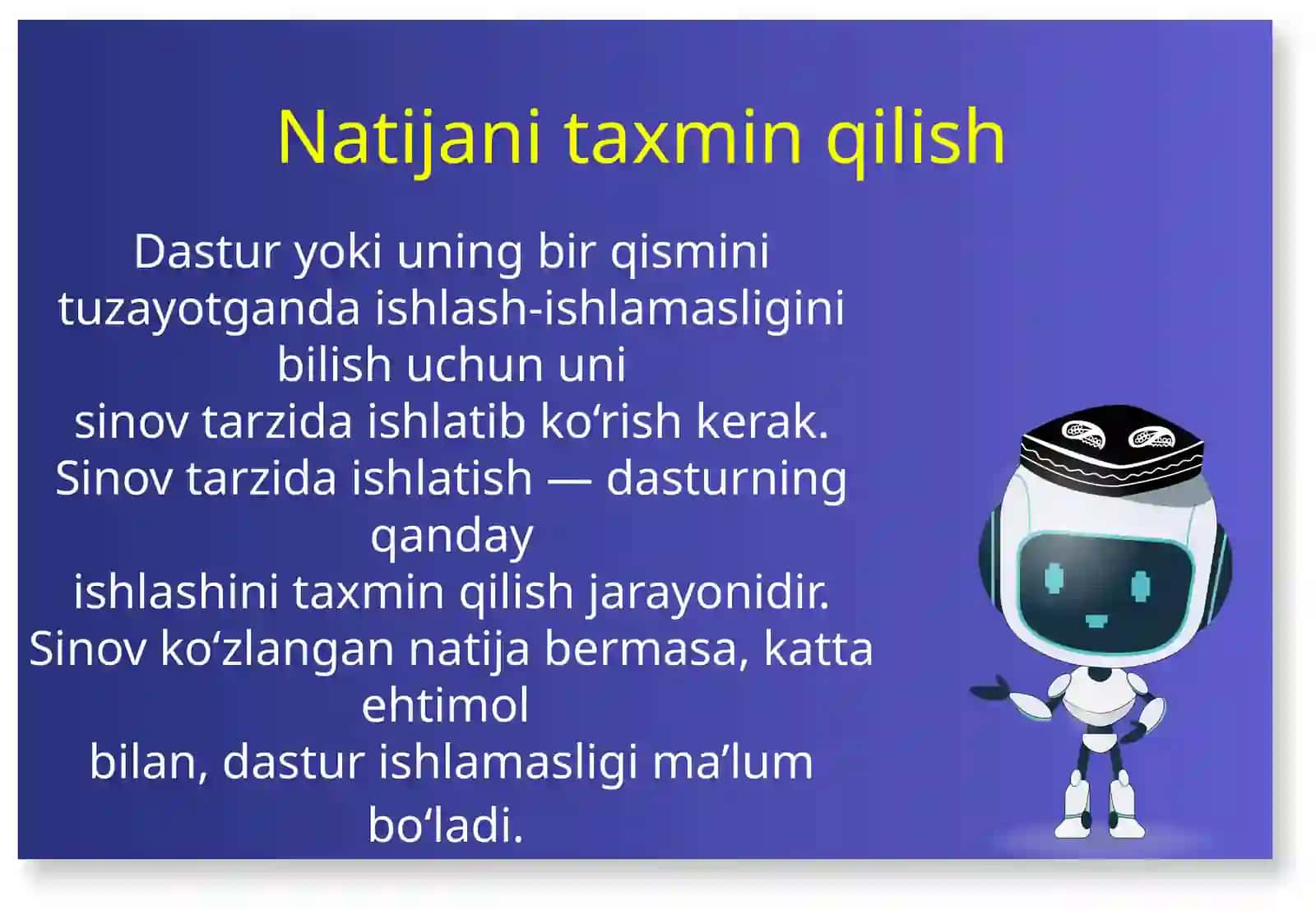 Natijani taxmin qilish

Dastur yoki uning bir qismini tuzayotganda ishlash-ishlamasligini bilish uchun uni sinov tarzida ishlatib ko‘rish kerak. Sinov tarzida ishlatish — dasturning qanday ishlashini taxmin qilish jarayonidir. Sinov ko‘zlangan natija bermasa, katta ehtimol bilan, dastur ishlamasligi ma’lum bo‘ladi.